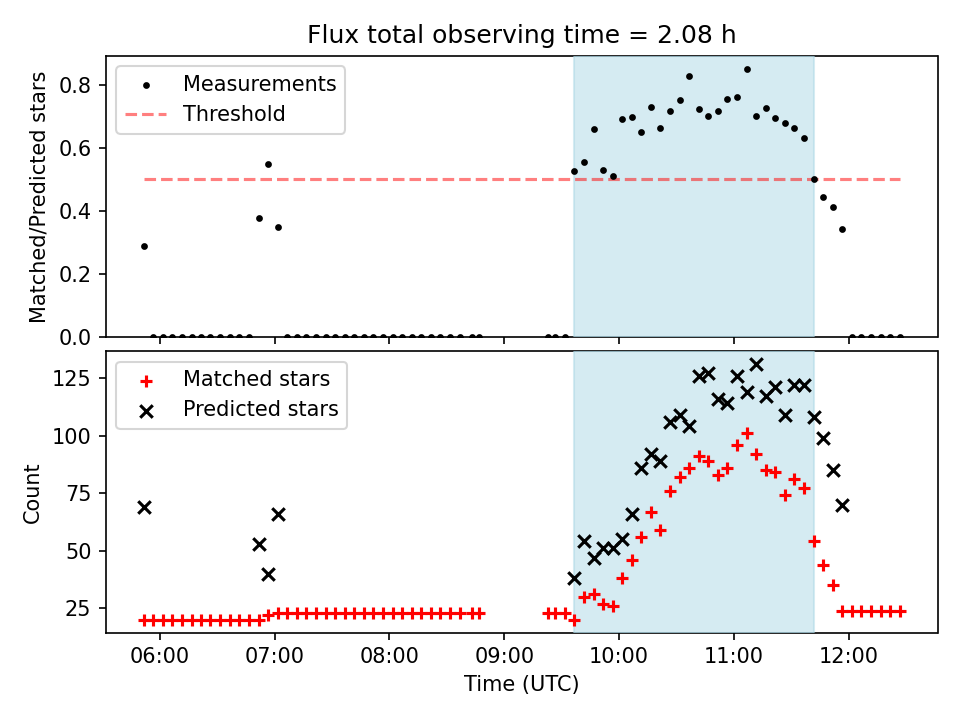 Flux total observing time = 2.08 h

Measurements
Threshold

Matched/Predicted stars

0.8
0.6
0.4
0.2
0.0

Matched stars
Predicted stars

Count

125
100
75
50
25

06:00
07:00
08:00
09:00
10:00
11:00
12:00

Time (UTC)